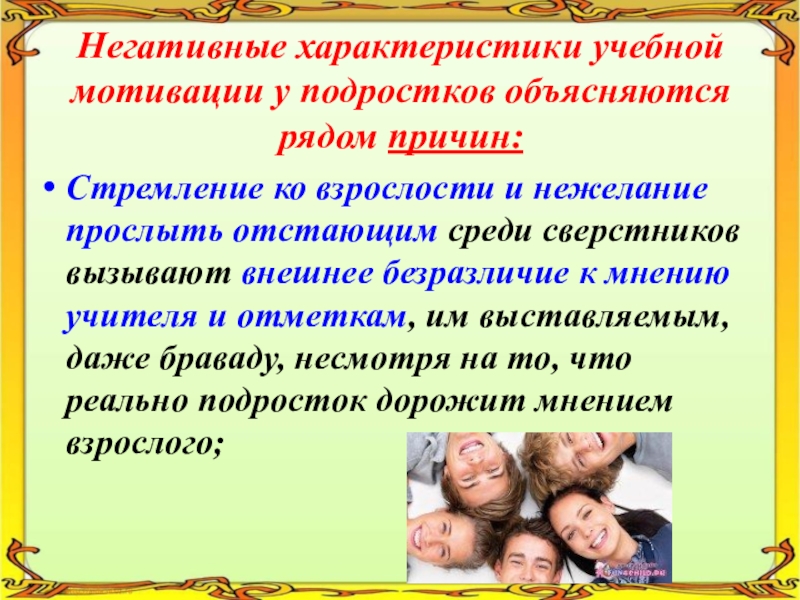 Негативные характеристики учебной мотивации у подростков объясняются рядом причин:

• Стремление ко взрослости и нежелание прослыть отстающим среди сверстников вызывают внешнее безразличие к мнению учителя и отметкам, им выставляемым, даже браваду, несмотря на то, что реально подросток дорожит мнением взрослого;